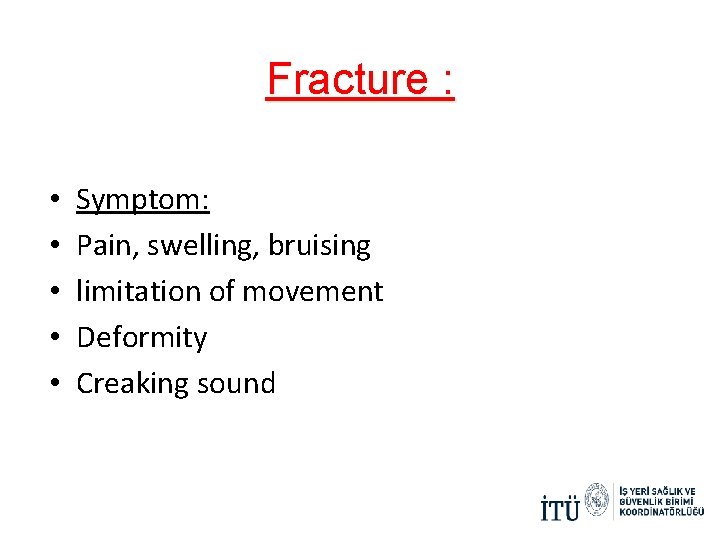 Fracture :

• Symptom:
• Pain, swelling, bruising
• limitation of movement
• Deformity
• Creaking sound

İTÜ İŞ YERİ SAĞLIK VE GÜVENLİK BİRİMİ KOORDİNATÖRLÜĞÜ